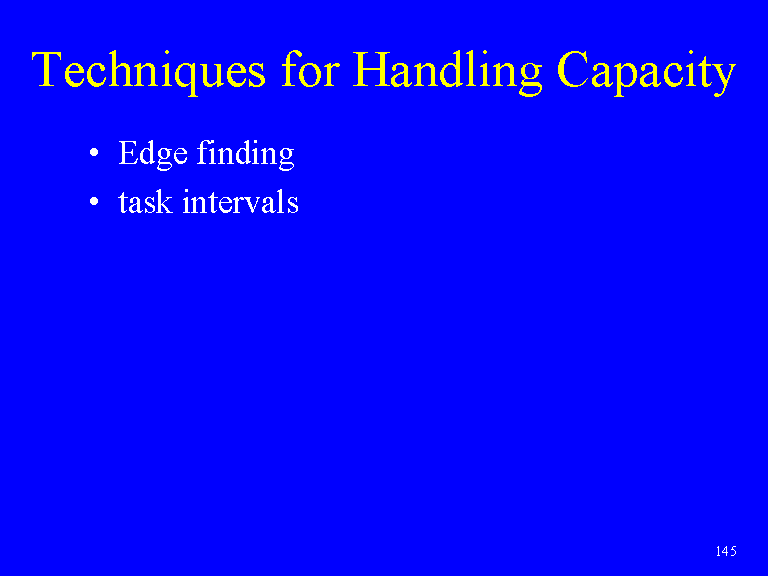 Techniques for Handling Capacity

• Edge finding
• task intervals

145